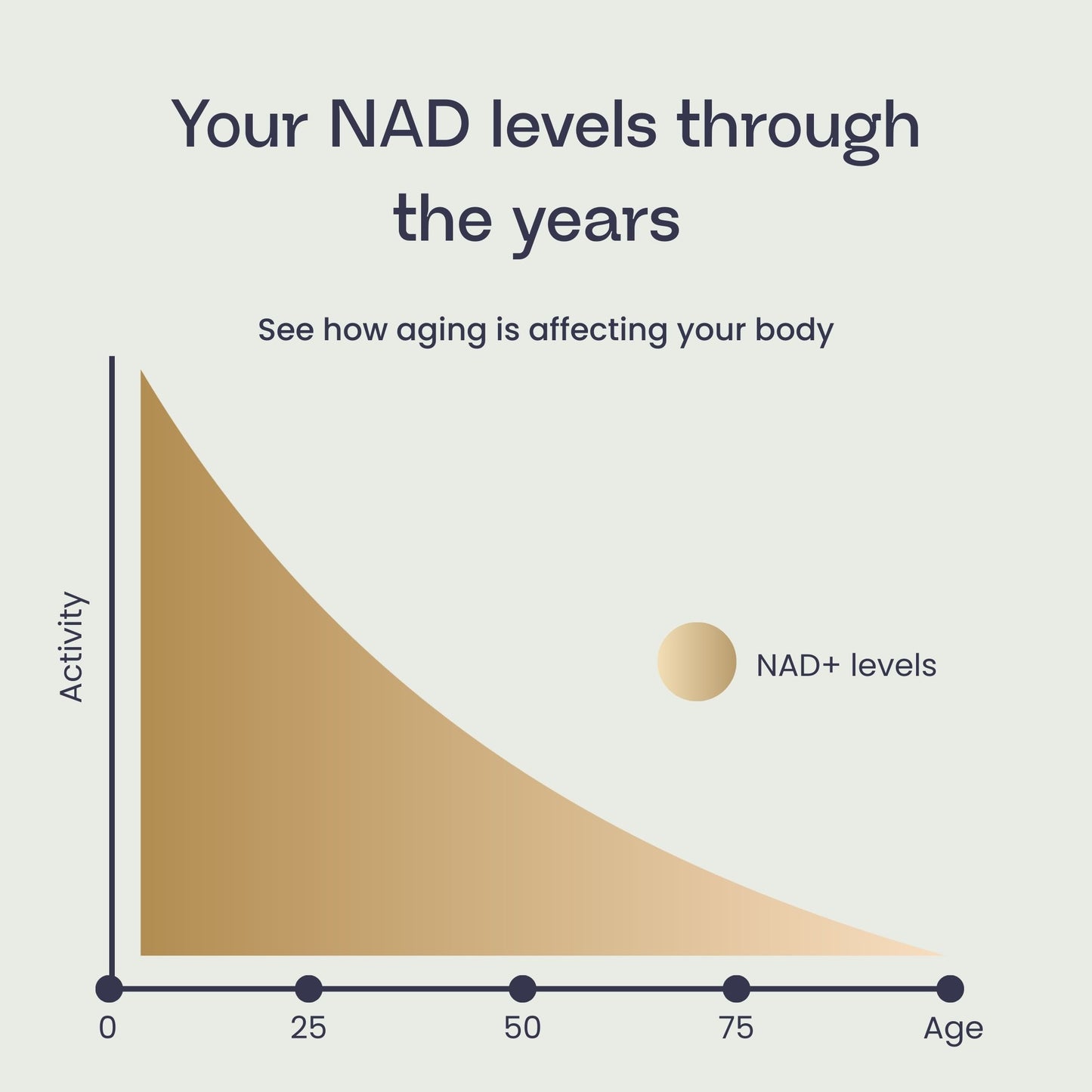 Your NAD levels through the years

See how aging is affecting your body

Activity

NAD+ levels

0
25
50
75
Age